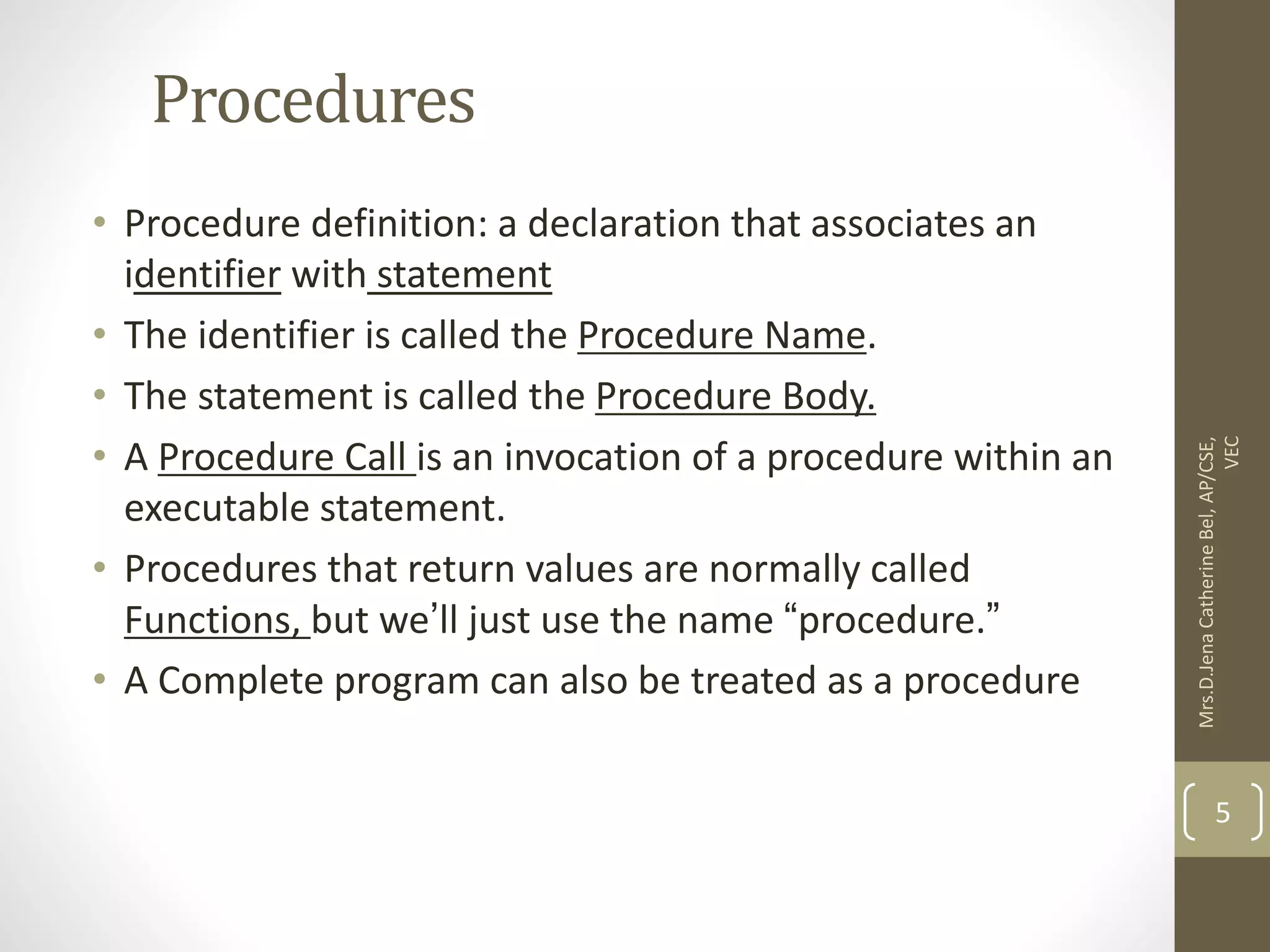 Procedures

• Procedure definition: a declaration that associates an identifier with statement
• The identifier is called the Procedure Name.
• The statement is called the Procedure Body.
• A Procedure Call is an invocation of a procedure within an executable statement.
• Procedures that return values are normally called Functions, but we'll just use the name "procedure."
• A Complete program can also be treated as a procedure

Mrs.D.Jena Catherine Bel, AP/CSE, VEC

5